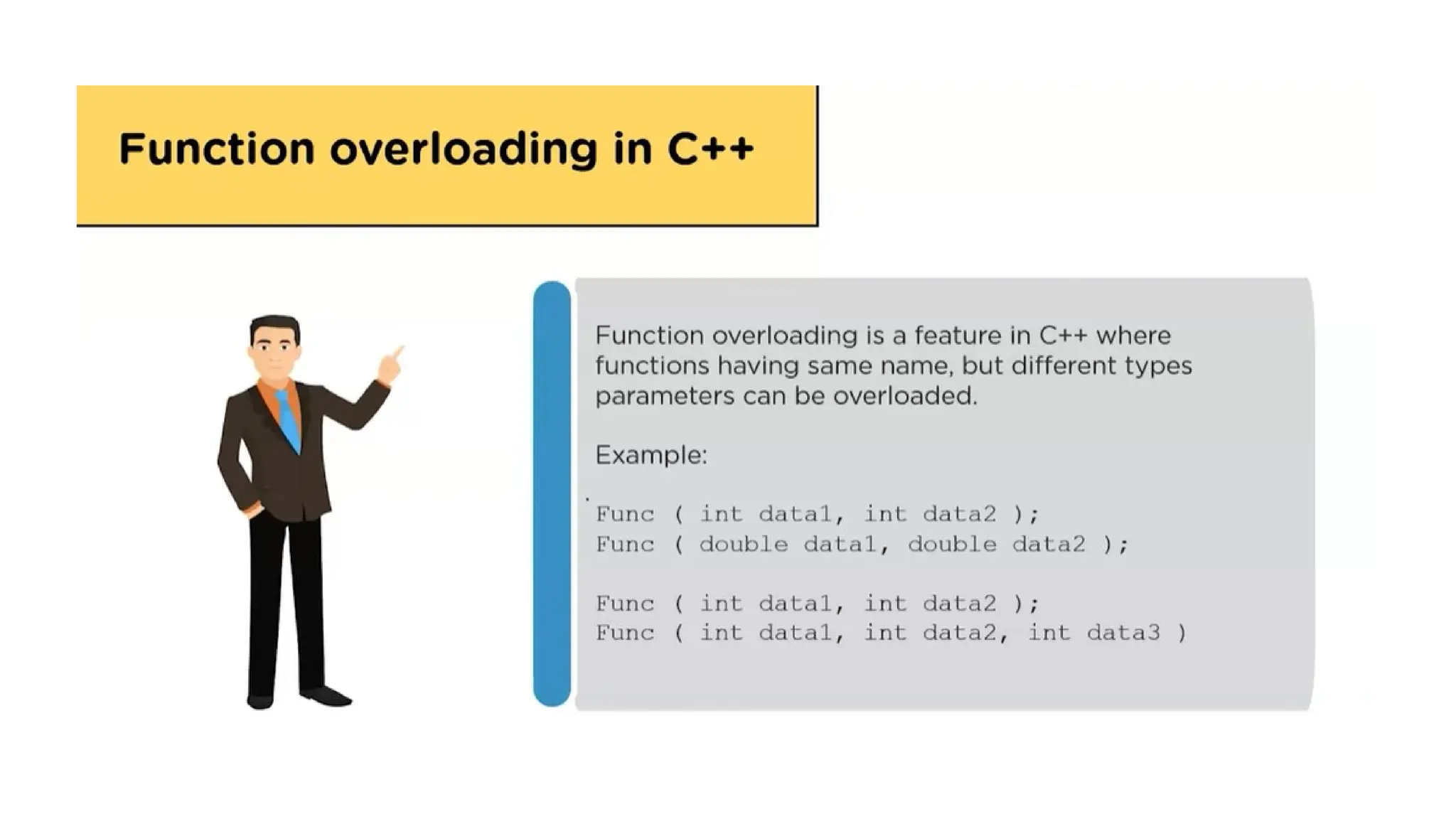 Function overloading in C++

Function overloading is a feature in C++ where functions having same name, but different types parameters can be overloaded.

Example:

Func ( int data1, int data2 );
Func ( double data1, double data2 );

Func ( int data1, int data2 );
Func ( int data1, int data2, int data3 )